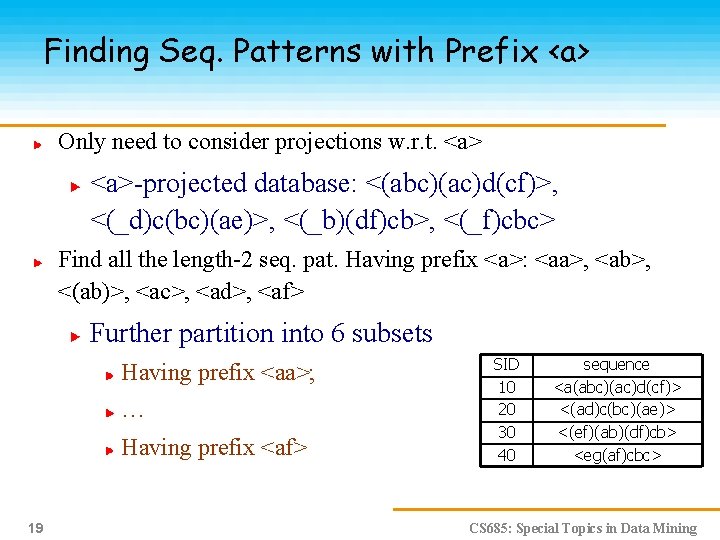 Finding Seq. Patterns with Prefix <a>

Only need to consider projections w.r.t. <a>

<a>-projected database: <(abc)(ac)d(cf)>, <(_d)c(bc)(ae)>, <(_b)(df)cb>, <(_f)cbc>

Find all the length-2 seq. pat. Having prefix <a>: <aa>, <ab>, <(ab)>, <ac>, <ad>, <af>

Further partition into 6 subsets

Having prefix <aa>;

…

Having prefix <af>

| SID | sequence |
|---|---|
| 10 | <a(abc)(ac)d(cf)> |
| 20 | <(ad)c(bc)(ae)> |
| 30 | <(ef)(ab)(df)cb> |
| 40 | <eg(af)cbc> |

19

CS685: Special Topics in Data Mining